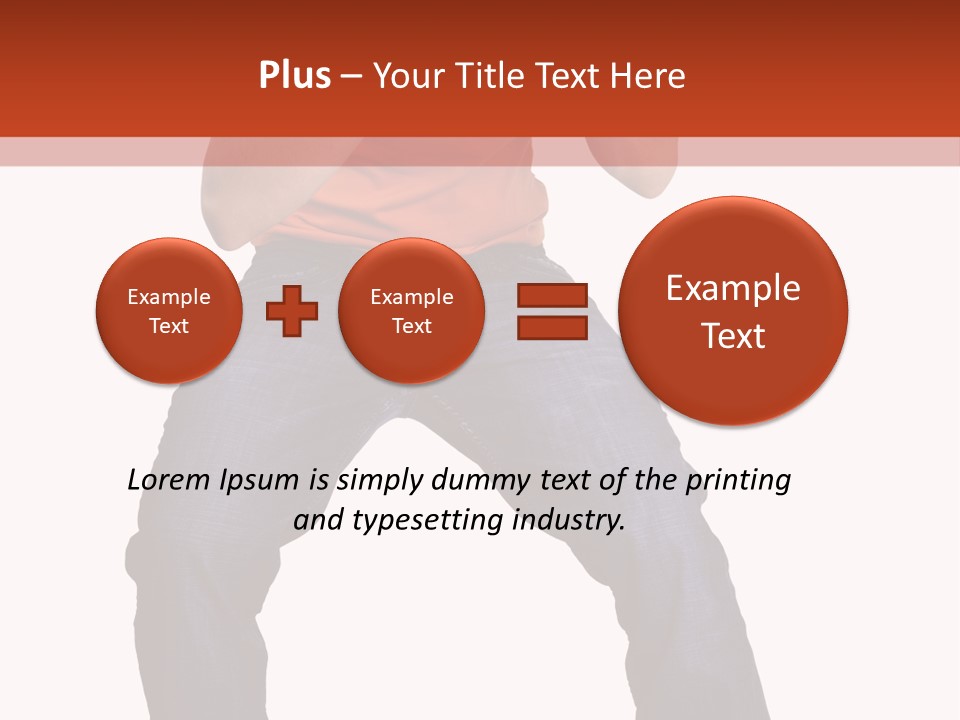 Plus – Your Title Text Here

Example Text

Example Text

Example Text

Lorem Ipsum is simply dummy text of the printing and typesetting industry.